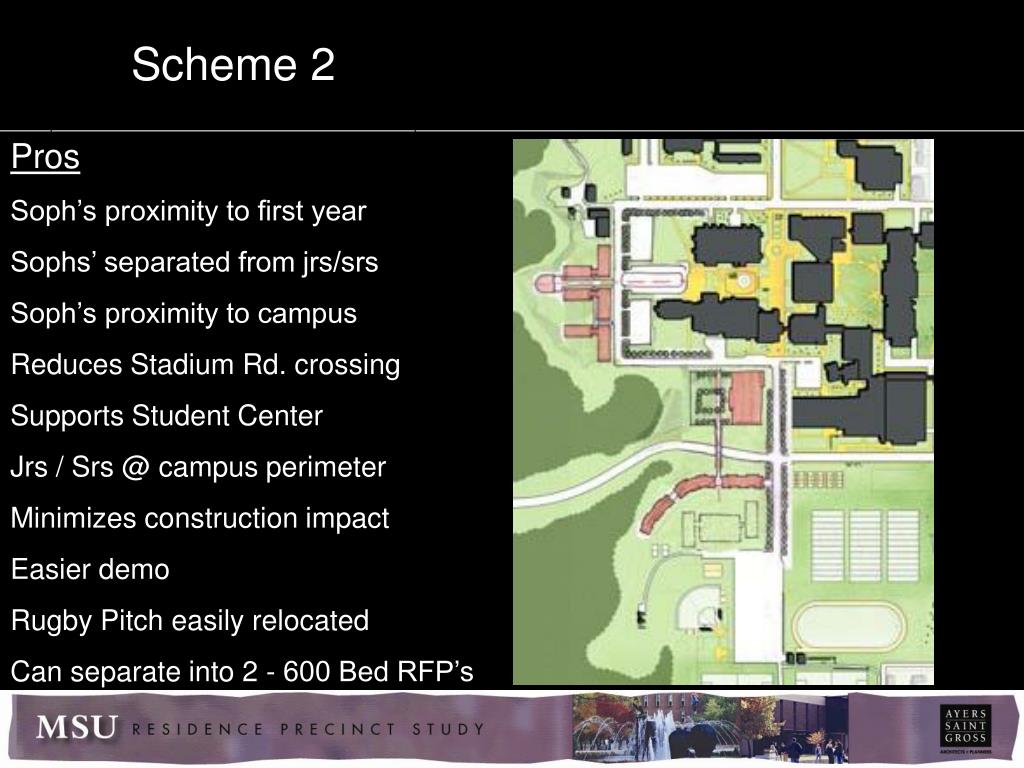 Scheme 2

Pros

Soph’s proximity to first year

Sophs’ separated from jrs/srs

Soph’s proximity to campus

Reduces Stadium Rd. crossing

Supports Student Center

Jrs / Srs @ campus perimeter

Minimizes construction impact

Easier demo

Rugby Pitch easily relocated

Can separate into 2 - 600 Bed RFP’s

MSU RESIDENCE PRECINCT STUDY

AYERS SAINT GROSS ARCHITECTS + PLANNERS